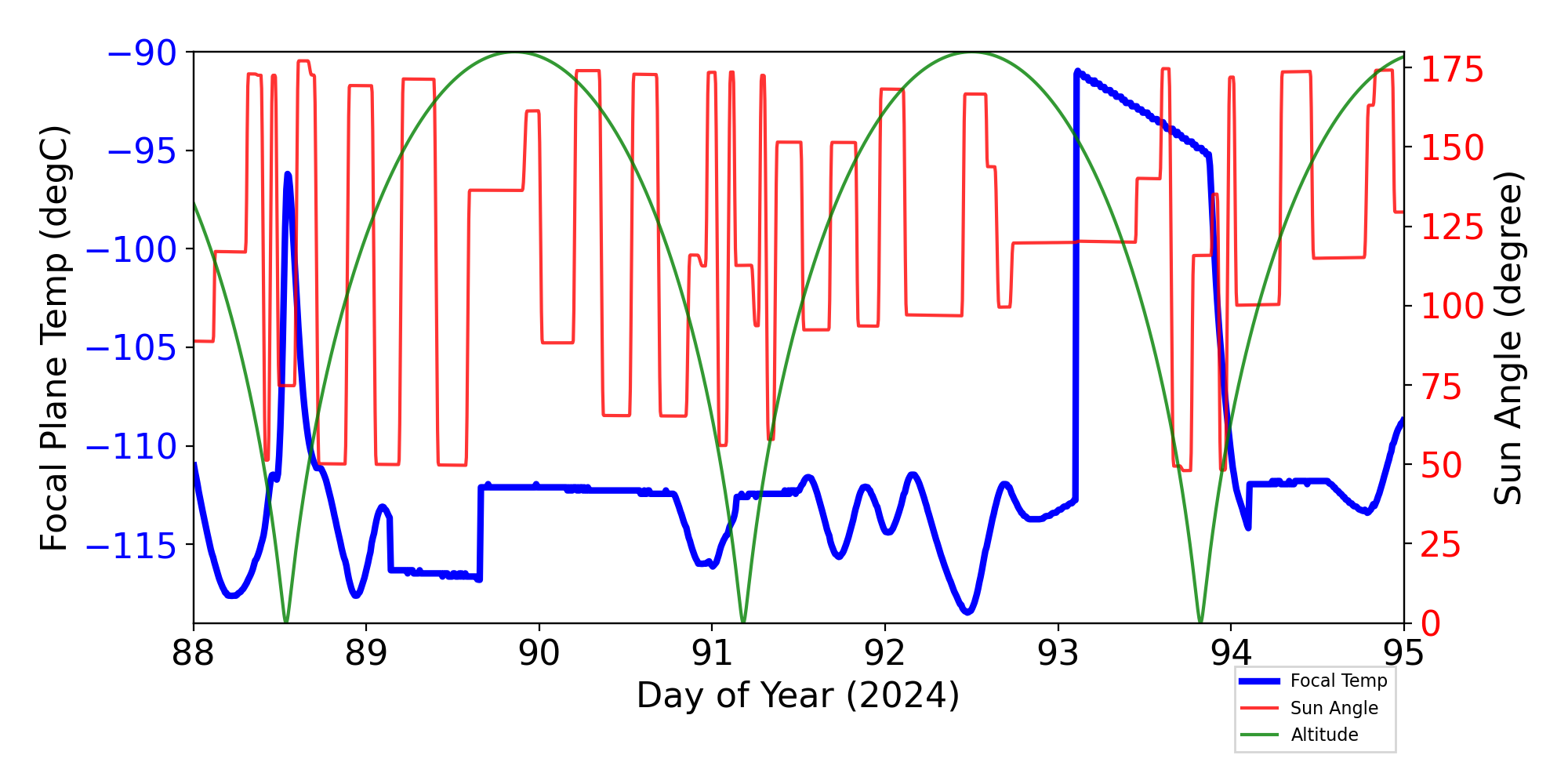 Focal Plane Temp (degC)

−90
−95
−100
−105
−110
−115

Sun Angle (degree)

175
150
125
100
75
50
25
0

88
89
90
91
92
93
94
95

Day of Year (2024)

Focal Temp
Sun Angle
Altitude